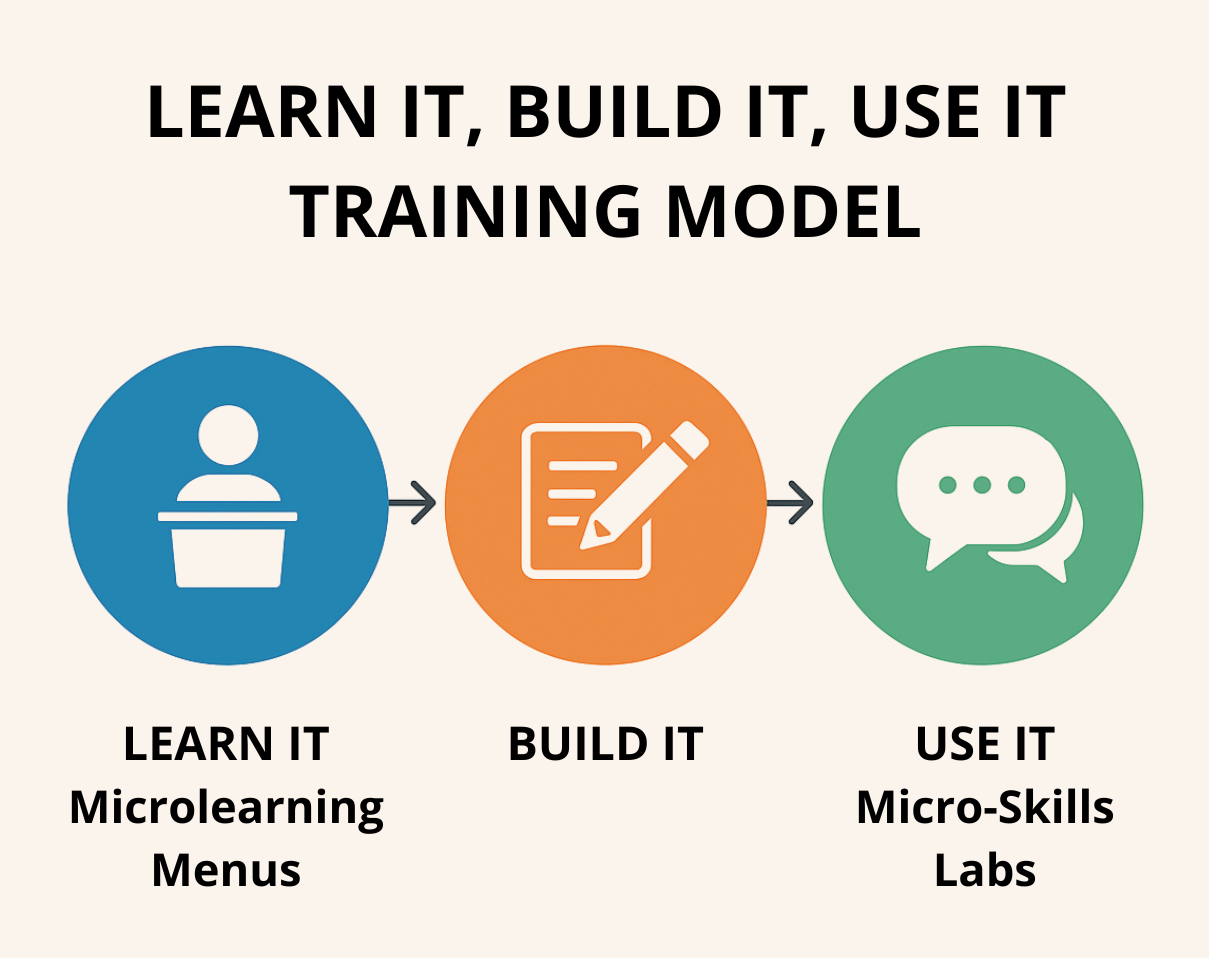 LEARN IT, BUILD IT, USE IT TRAINING MODEL

LEARN IT
Microlearning
Menus

BUILD IT

USE IT
Micro-Skills
Labs